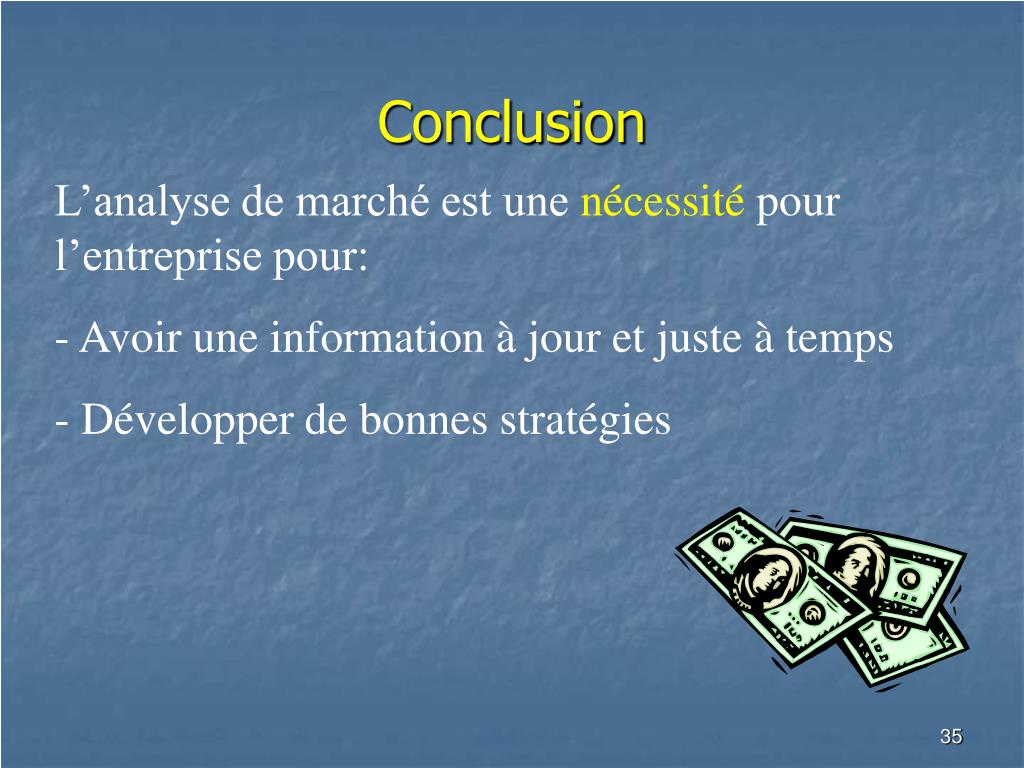 Conclusion

L’analyse de marché est une nécessité pour l’entreprise pour:

- Avoir une information à jour et juste à temps

- Développer de bonnes stratégies

35